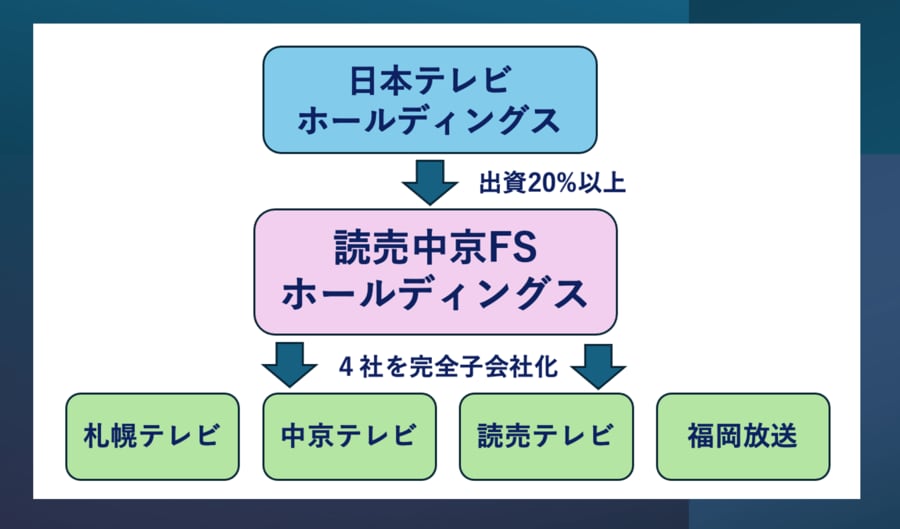 日本テレビ
ホールディングス

出資20%以上

読売中京FS
ホールディングス

4社を完全子会社化

札幌テレビ

中京テレビ

読売テレビ

福岡放送